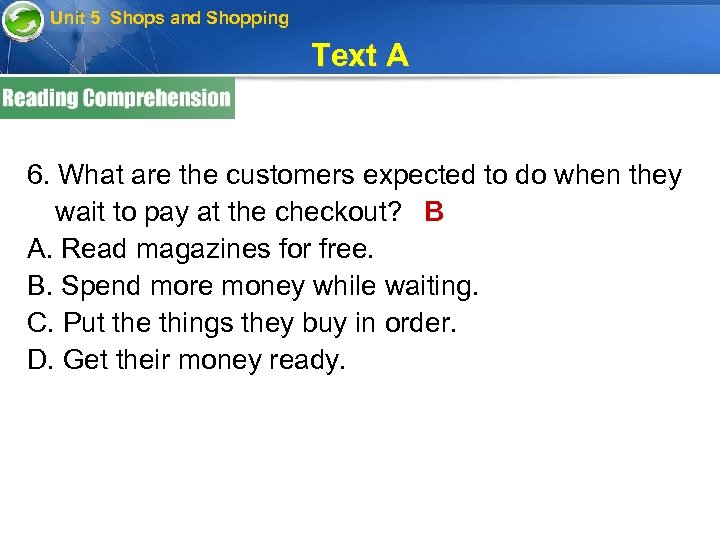 Unit 5 Shops and Shopping

Text A

Reading Comprehension

6. What are the customers expected to do when they wait to pay at the checkout? B
A. Read magazines for free.
B. Spend more money while waiting.
C. Put the things they buy in order.
D. Get their money ready.